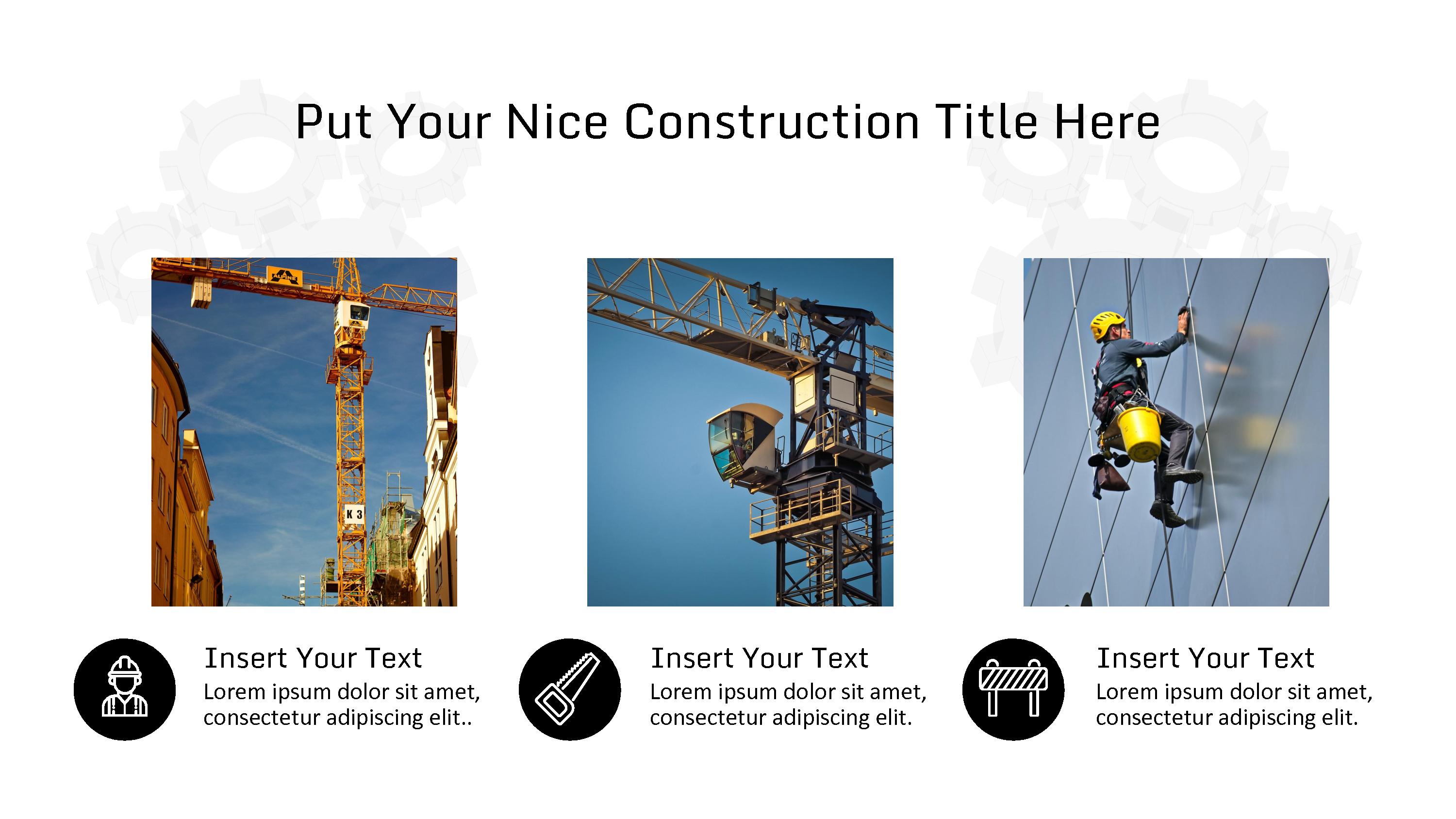 Put Your Nice Construction Title Here

ALPINE

K 3

Insert Your Text
Lorem ipsum dolor sit amet, consectetur adipiscing elit..

Insert Your Text
Lorem ipsum dolor sit amet, consectetur adipiscing elit.

Insert Your Text
Lorem ipsum dolor sit amet, consectetur adipiscing elit.